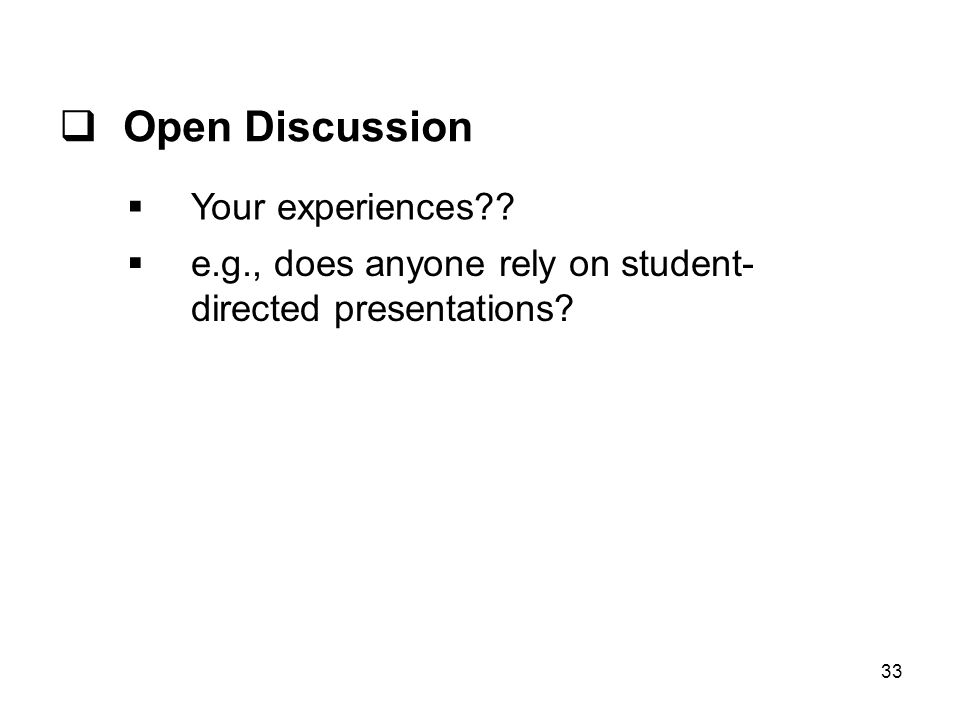 ❑ Open Discussion

▪ Your experiences??

▪ e.g., does anyone rely on student-directed presentations?

33